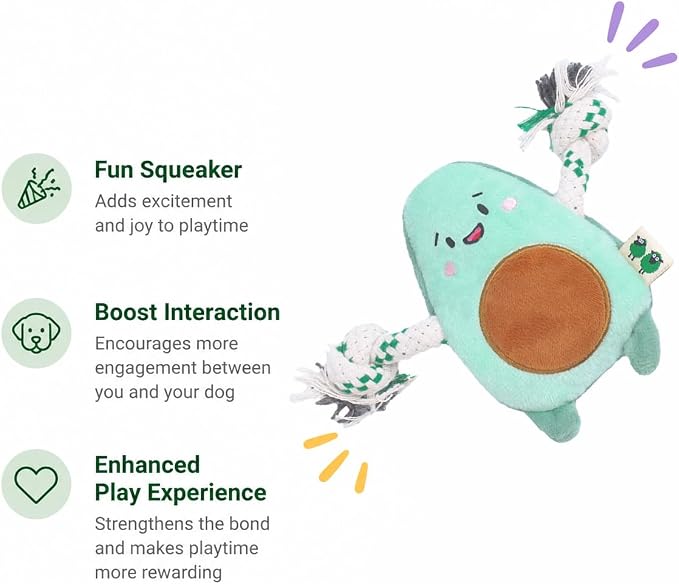 Fun Squeaker
Adds excitement and joy to playtime

Boost Interaction
Encourages more engagement between you and your dog

Enhanced
Play Experience
Strengthens the bond and makes playtime more rewarding